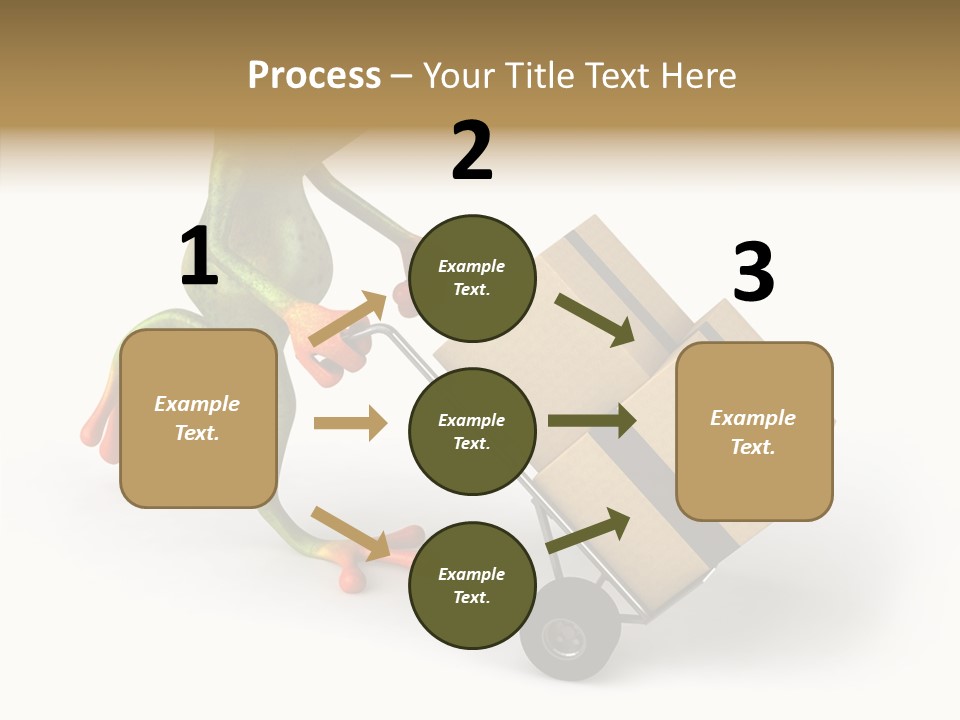 Process – Your Title Text Here

1

Example Text.

2

Example Text.

Example Text.

Example Text.

3

Example Text.